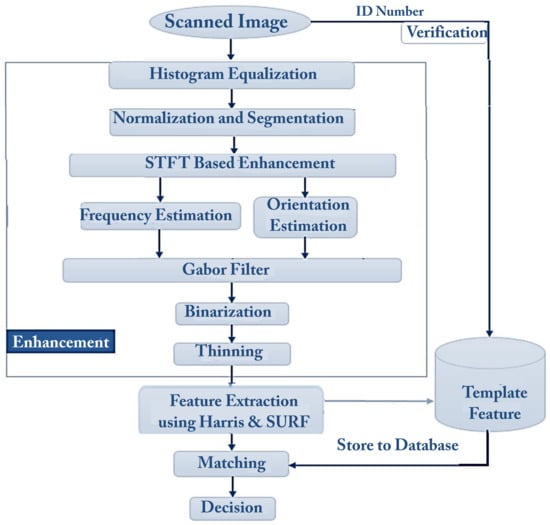 Scanned Image

ID Number

Verification

Histogram Equalization

Normalization and Segmentation

STFT Based Enhancement

Frequency Estimation

Orientation Estimation

Gabor Filter

Binarization

Enhancement

Thinning

Feature Extraction using Harris & SURF

Template Feature

Store to Database

Matching

Decision